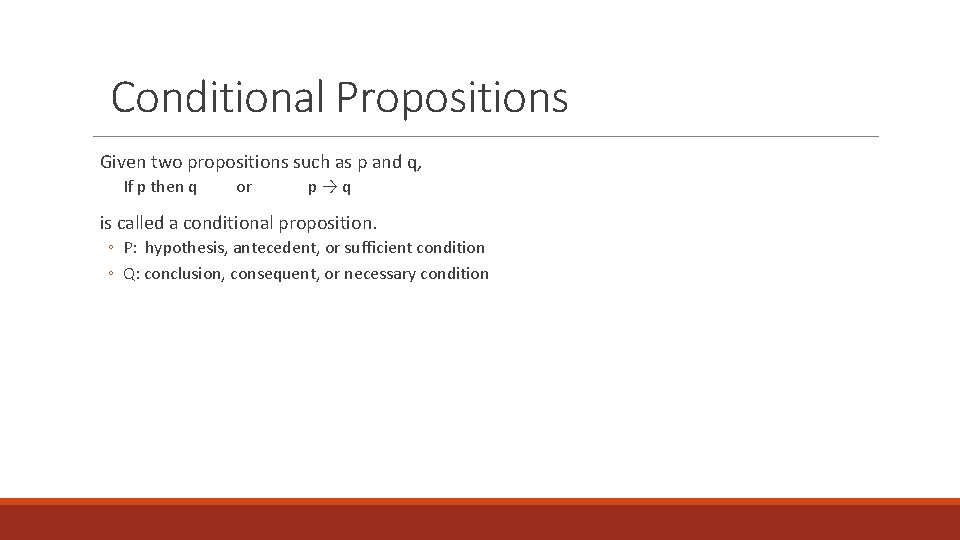 Conditional Propositions

Given two propositions such as p and q,

If p then q or $p \rightarrow q$

is called a conditional proposition.

◦ P: hypothesis, antecedent, or sufficient condition
◦ Q: conclusion, consequent, or necessary condition